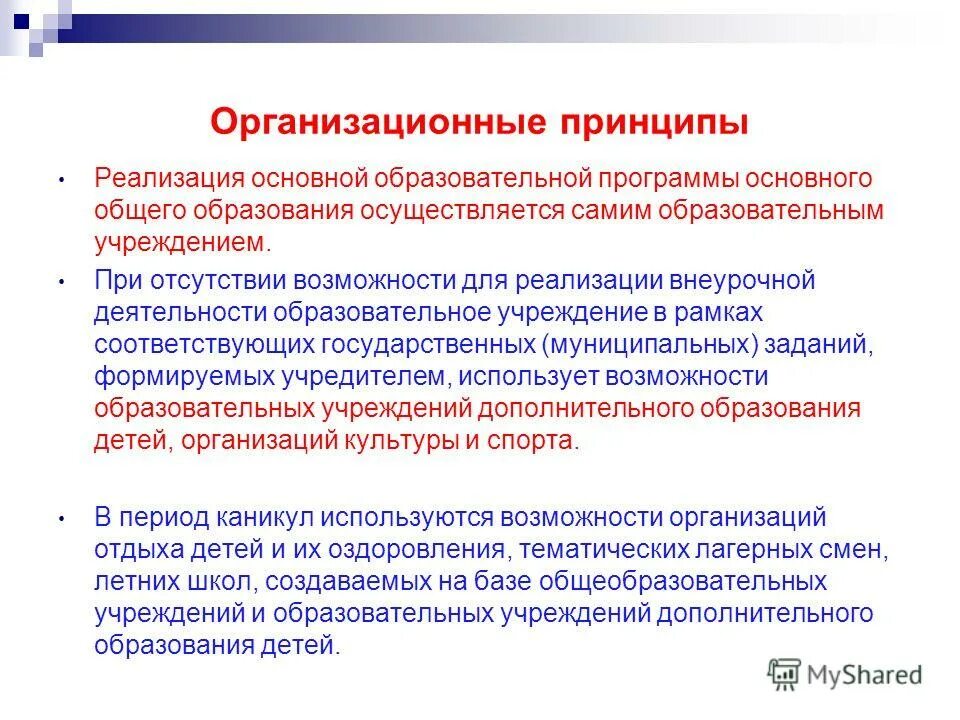 Организационные принципы

• Реализация основной образовательной программы основного общего образования осуществляется самим образовательным учреждением.

• При отсутствии возможности для реализации внеурочной деятельности образовательное учреждение в рамках соответствующих государственных (муниципальных) заданий, формируемых учредителем, использует возможности образовательных учреждений дополнительного образования детей, организаций культуры и спорта.

• В период каникул используются возможности организаций отдыха детей и их оздоровления, тематических лагерных смен, летних школ, создаваемых на базе общеобразовательных учреждений и образовательных учреждений дополнительного образования детей.

MyShared